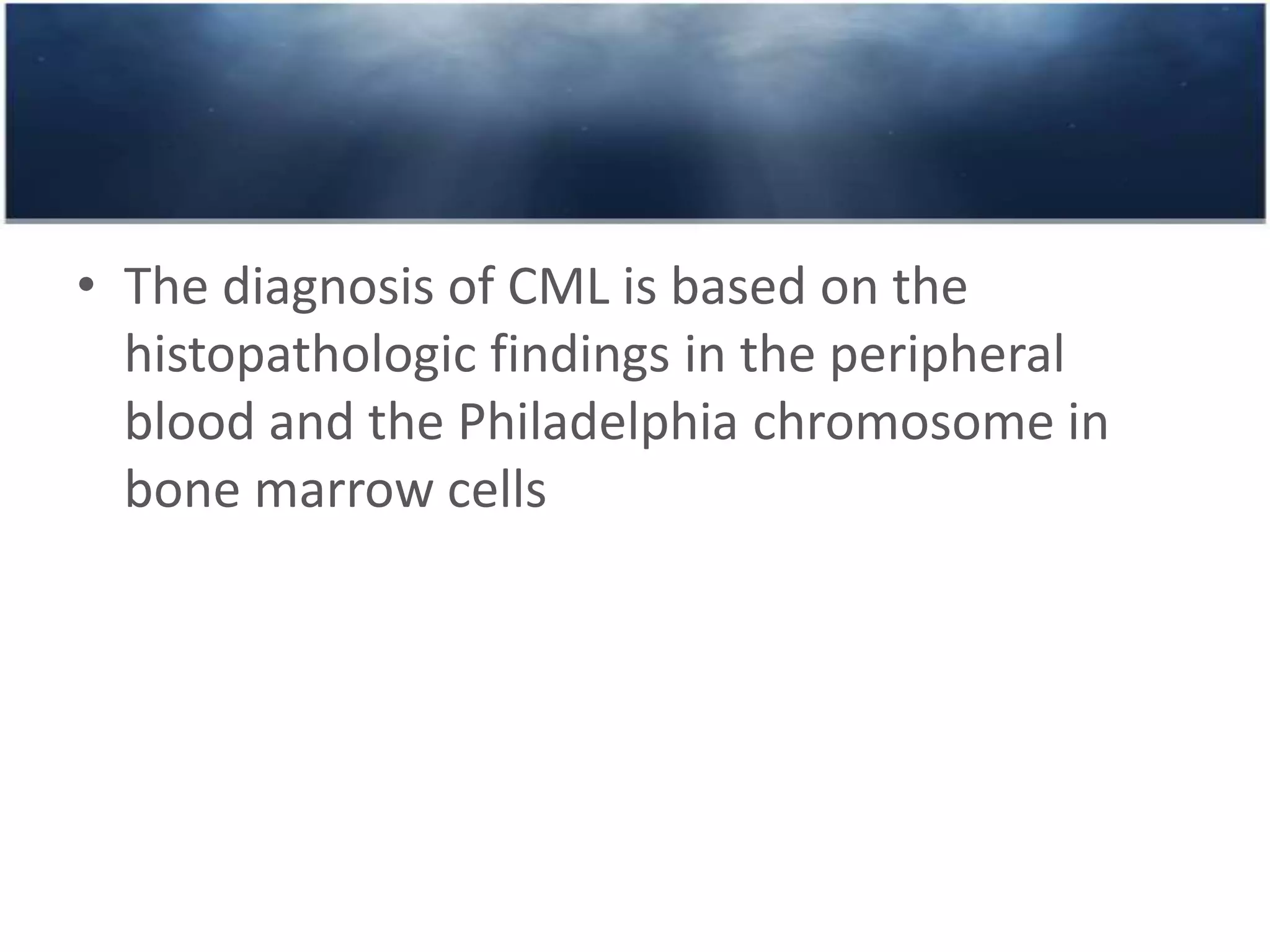 • The diagnosis of CML is based on the histopathologic findings in the peripheral blood and the Philadelphia chromosome in bone marrow cells